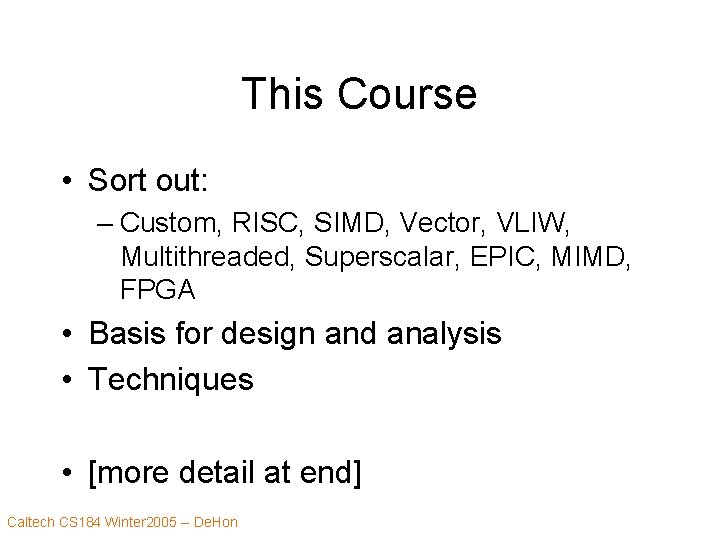 This Course

• Sort out:
– Custom, RISC, SIMD, Vector, VLIW, Multithreaded, Superscalar, EPIC, MIMD, FPGA
• Basis for design and analysis
• Techniques

• [more detail at end]

Caltech CS184 Winter2005 – DeHon